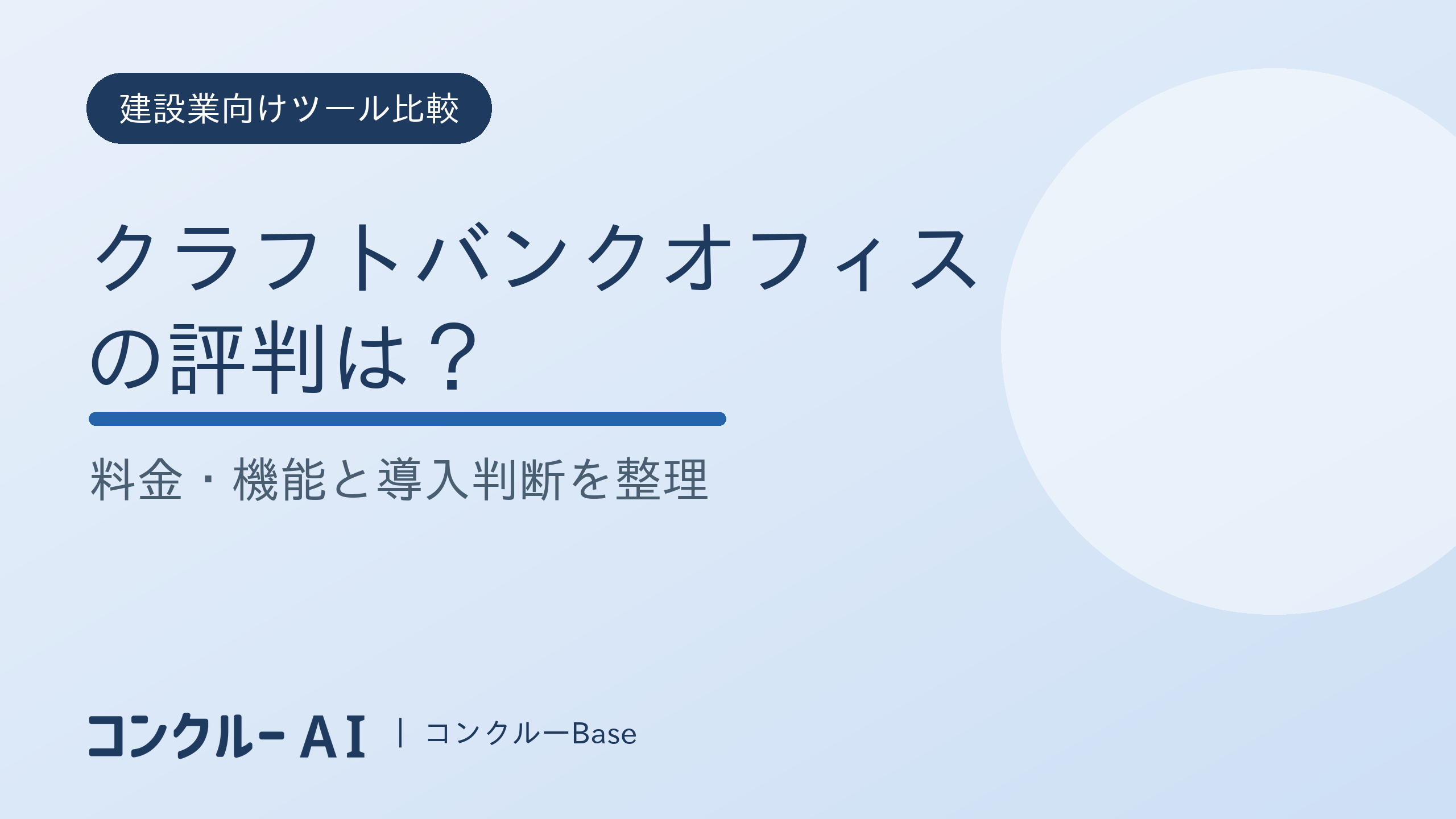 建設業向けツール比較

クラフトバンクオフィスの評判は？

料金・機能と導入判断を整理

コンクルー AI | コンクルーBase